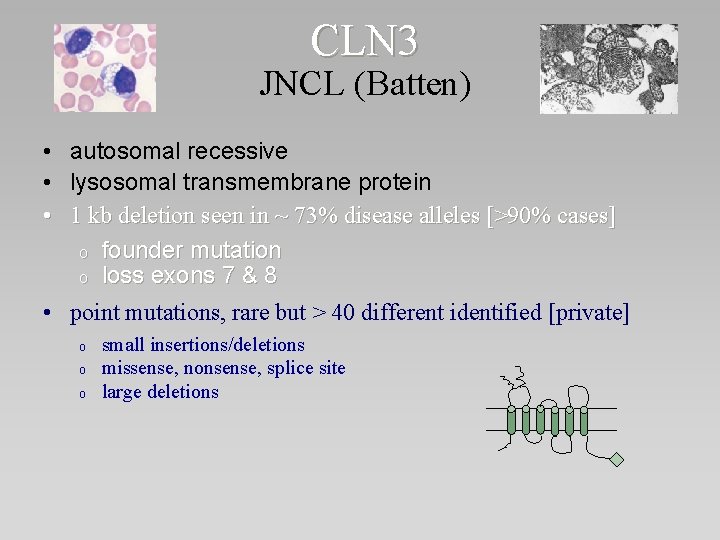 CLN3
JNCL (Batten)

• autosomal recessive
• lysosomal transmembrane protein
• 1 kb deletion seen in ~ 73% disease alleles [>90% cases]
  o founder mutation
  o loss exons 7 & 8
• point mutations, rare but > 40 different identified [private]
  o small insertions/deletions
  o missense, nonsense, splice site
  o large deletions